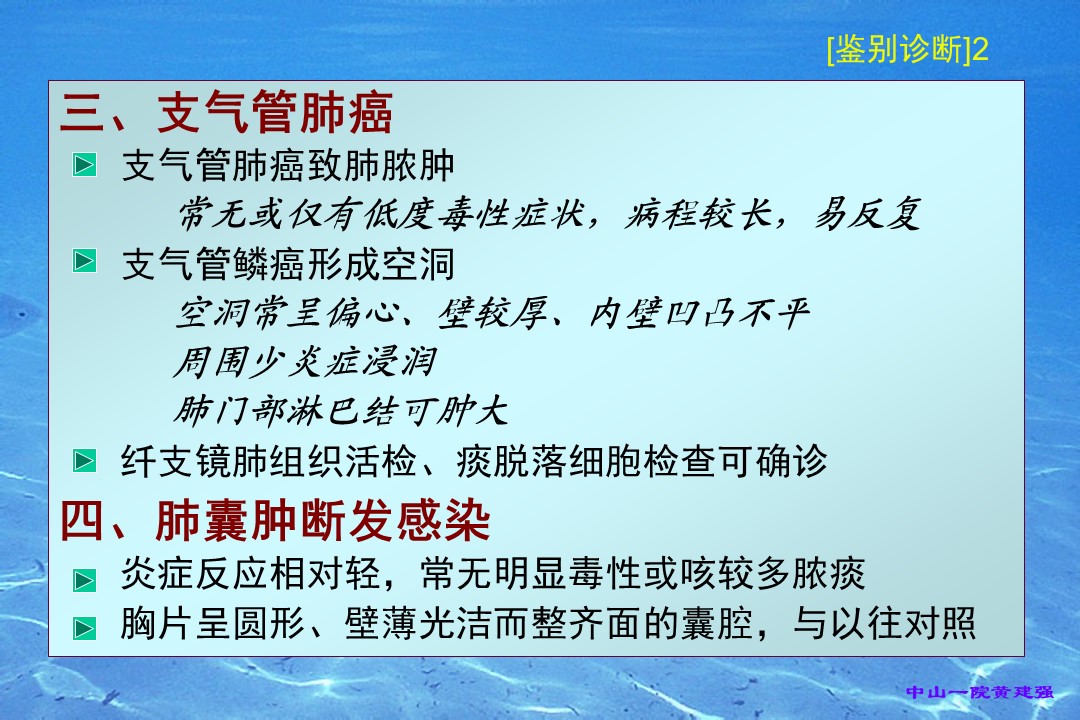 [鉴别诊断]2

三、支气管肺癌

支气管肺癌致肺脓肿

常无或仅有低度毒性症状，病程较长，易反复

支气管鳞癌形成空洞

空洞常呈偏心、壁较厚、内壁凹凸不平

周围少炎症浸润

肺门部淋巴结可肿大

纤支镜肺组织活检、痰脱落细胞检查可确诊

四、肺囊肿断发感染

炎症反应相对轻，常无明显毒性或咳较多脓痰

胸片呈圆形、壁薄光洁而整齐面的囊腔，与以往对照

中山一院黄建强